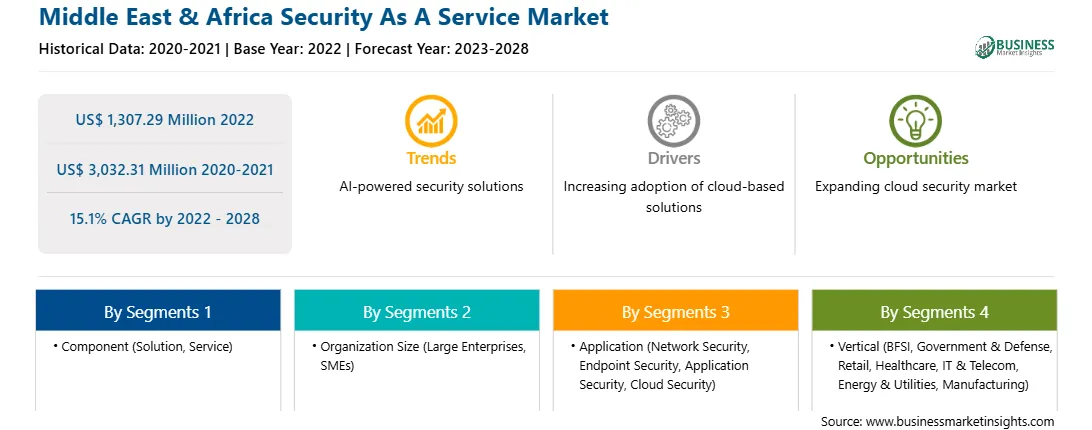 Middle East & Africa Security As A Service Market

Historical Data: 2020-2021 | Base Year: 2022 | Forecast Year: 2023-2028

BUSINESS Market Insights

US$ 1,307.29 Million 2022

US$ 3,032.31 Million 2020-2021

15.1% CAGR by 2022 - 2028

Trends

AI-powered security solutions

Drivers

Increasing adoption of cloud-based solutions

Opportunities

Expanding cloud security market

By Segments 1

• Component (Solution, Service)

By Segments 2

• Organization Size (Large Enterprises, SMEs)

By Segments 3

• Application (Network Security, Endpoint Security, Application Security, Cloud Security)

By Segments 4

• Vertical (BFSI, Government & Defense, Retail, Healthcare, IT & Telecom, Energy & Utilities, Manufacturing)

Source: www.businessmarketinsights.com